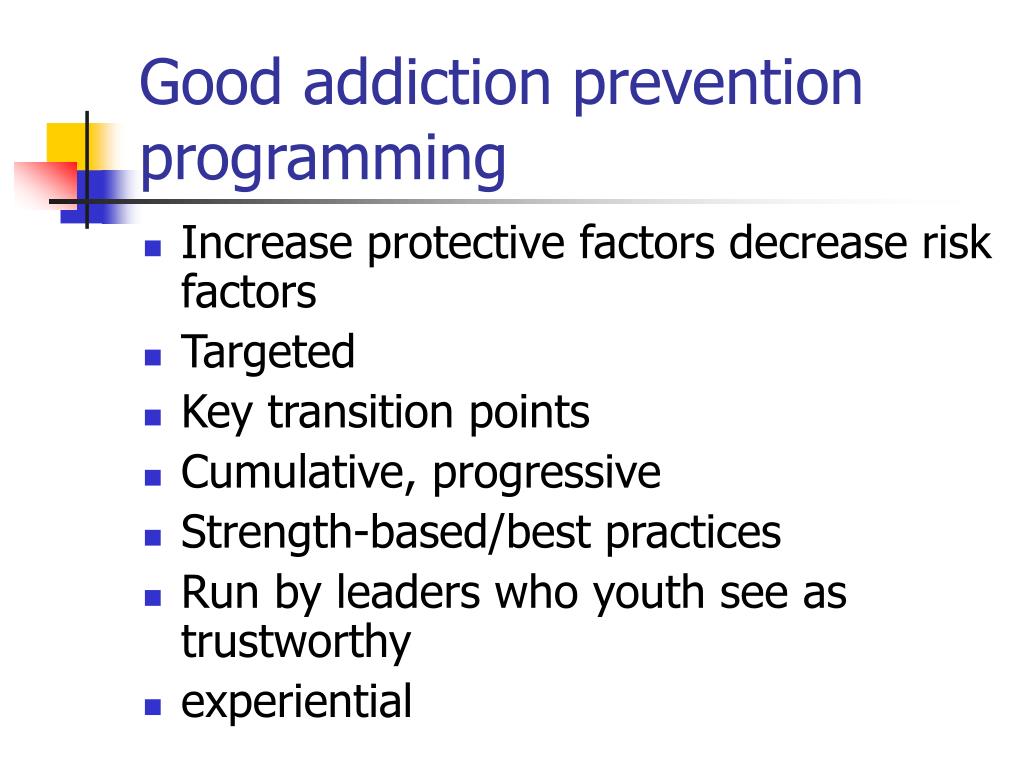 Good addiction prevention programming

- Increase protective factors decrease risk factors
- Targeted
- Key transition points
- Cumulative, progressive
- Strength-based/best practices
- Run by leaders who youth see as trustworthy
- experiential